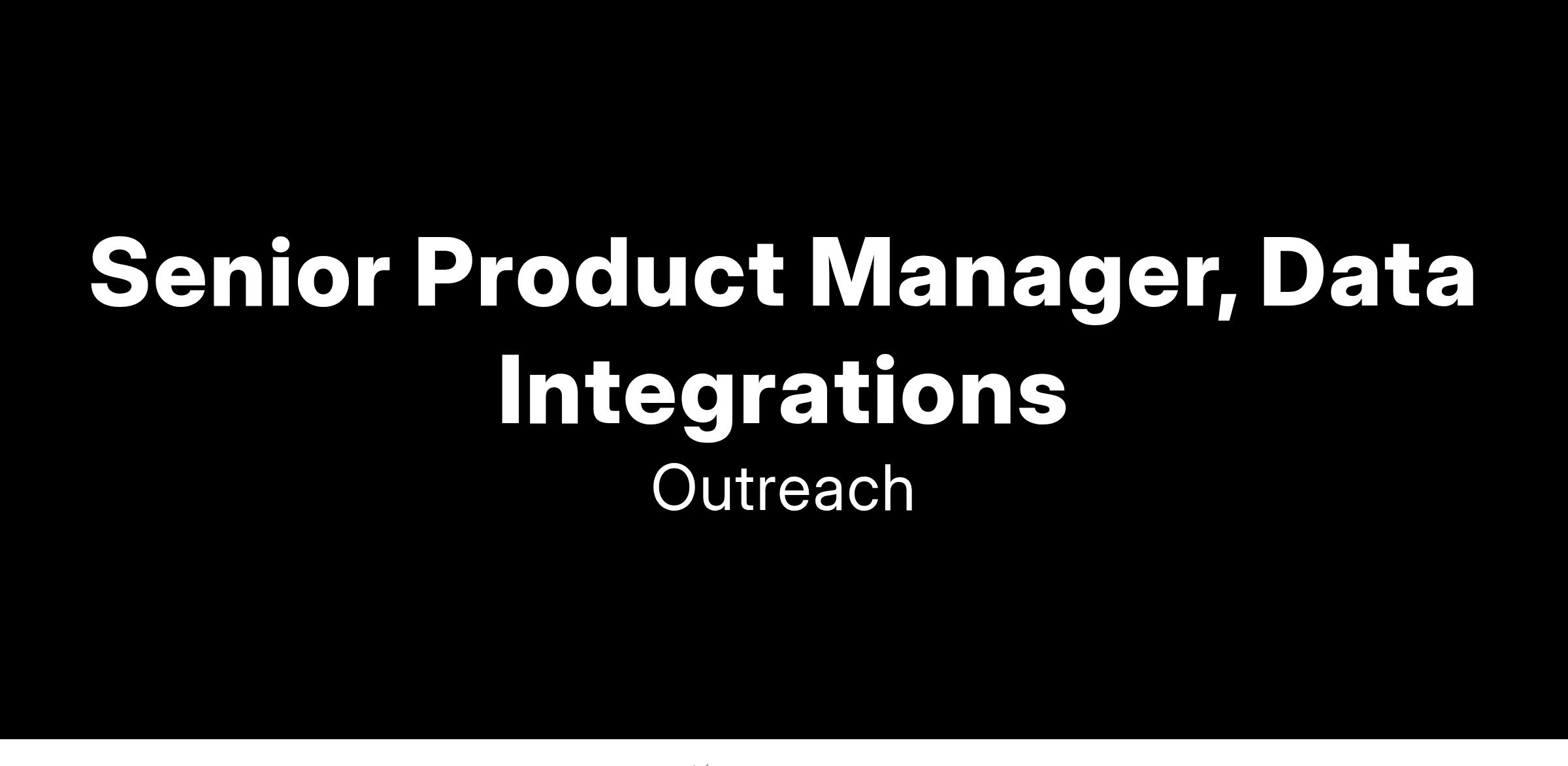 Senior Product Manager, Data Integrations

Outreach